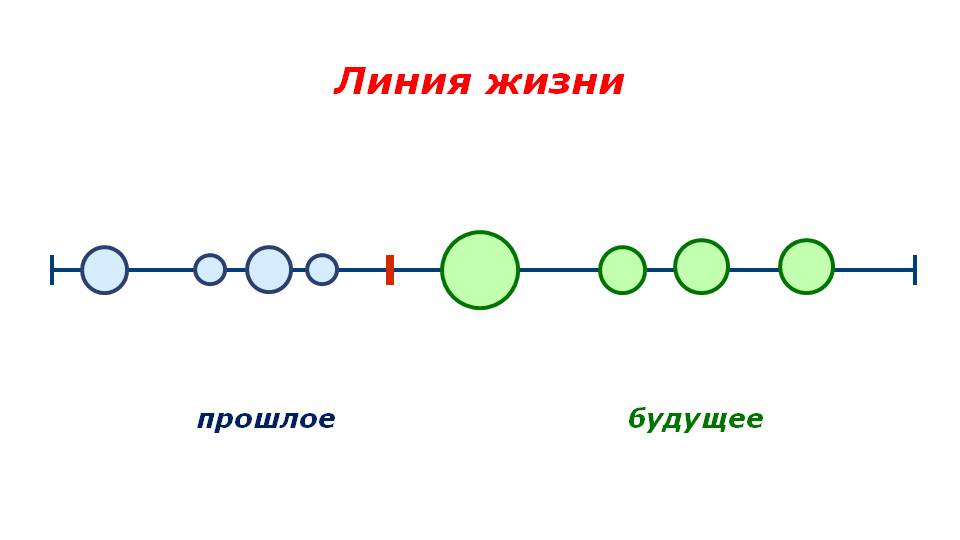 Линия жизни

прошлое

будущее